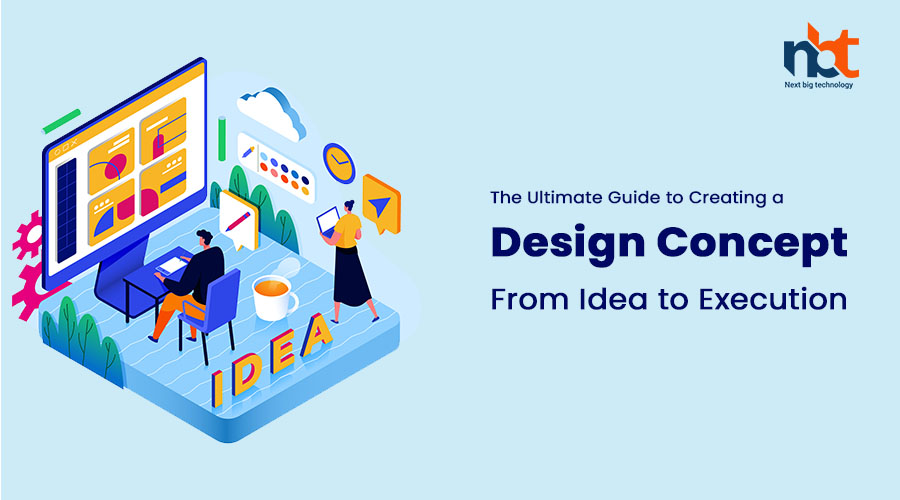 nbt
Next big technology

The Ultimate Guide to Creating a
Design Concept
From Idea to Execution

IDEA